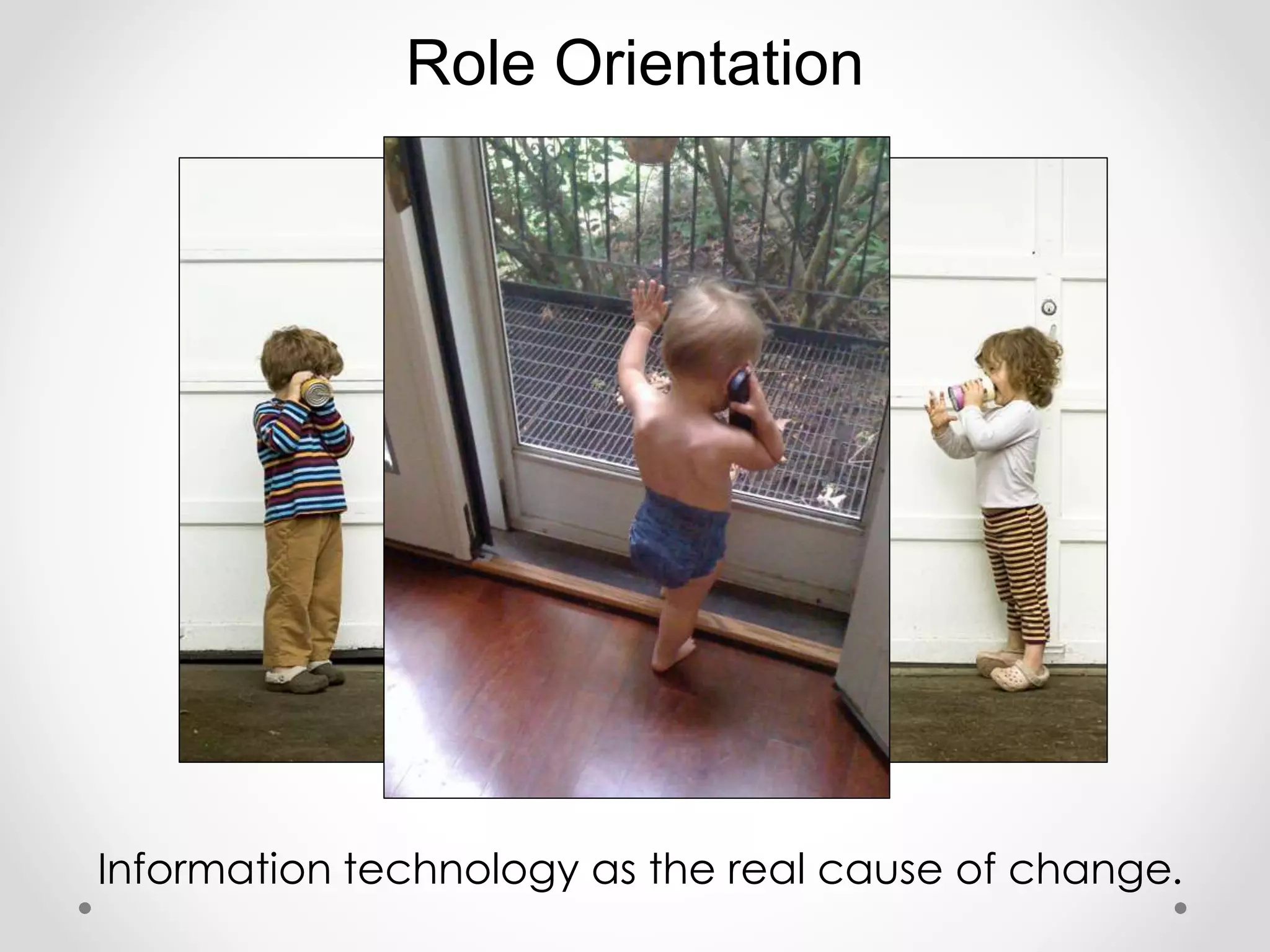 Role Orientation

Information technology as the real cause of change.